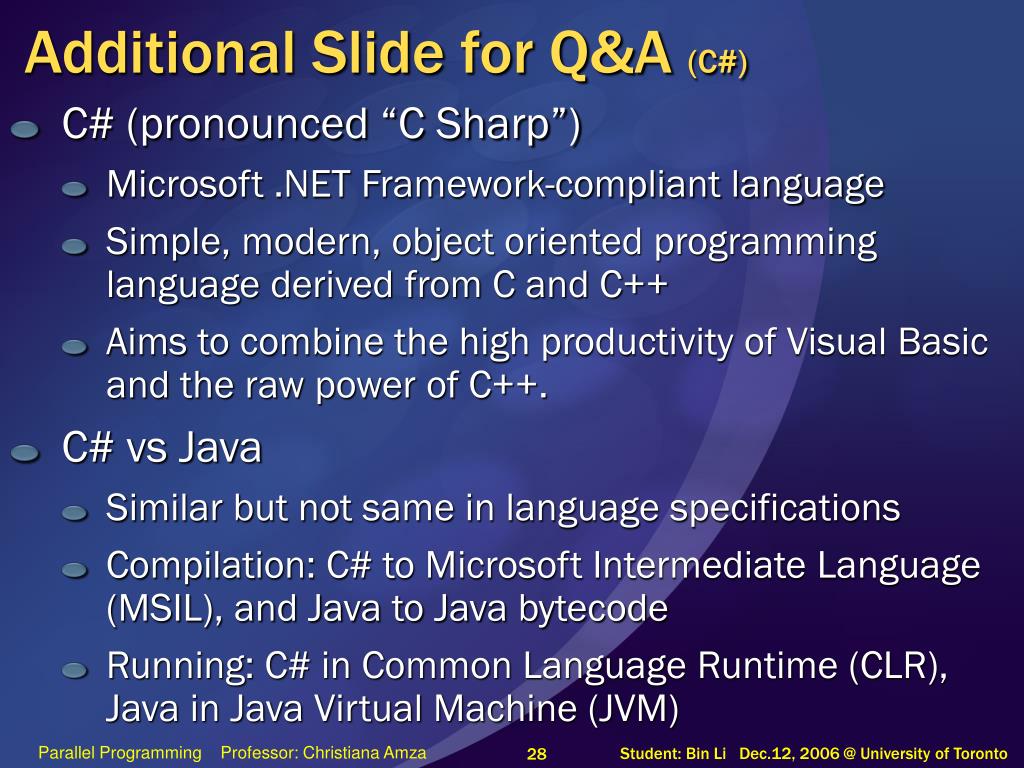 Additional Slide for Q&A (C#)

C# (pronounced “C Sharp”)

Microsoft .NET Framework-compliant language

Simple, modern, object oriented programming language derived from C and C++

Aims to combine the high productivity of Visual Basic and the raw power of C++.

C# vs Java

Similar but not same in language specifications

Compilation: C# to Microsoft Intermediate Language (MSIL), and Java to Java bytecode

Running: C# in Common Language Runtime (CLR), Java in Java Virtual Machine (JVM)

Parallel Programming Professor: Christiana Amza 28 Student: Bin Li Dec.12, 2006 @ University of Toronto